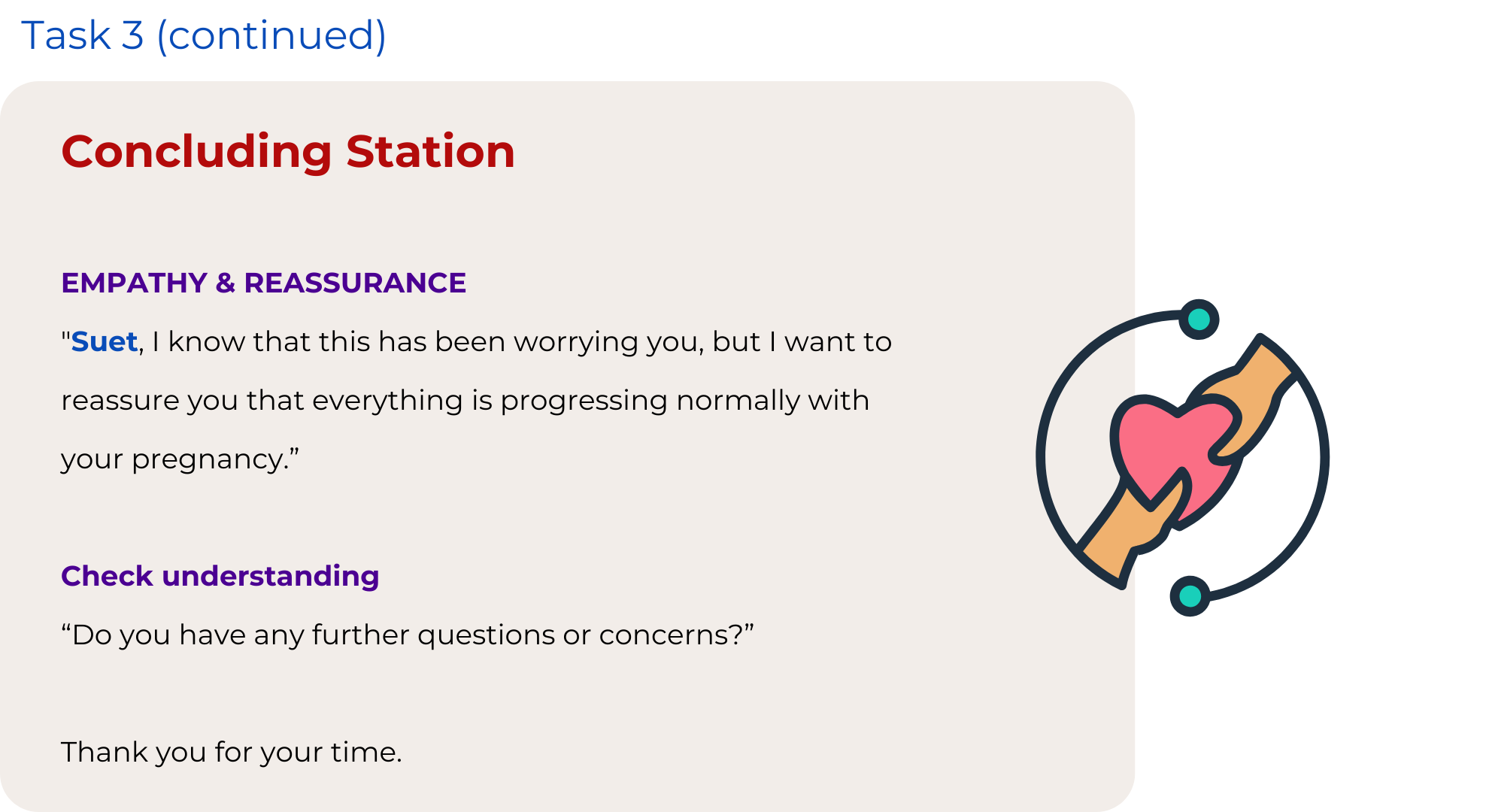 Task 3 (continued)

Concluding Station

EMPATHY & REASSURANCE

"Suet, I know that this has been worrying you, but I want to reassure you that everything is progressing normally with your pregnancy.”

Check understanding

“Do you have any further questions or concerns?”

Thank you for your time.